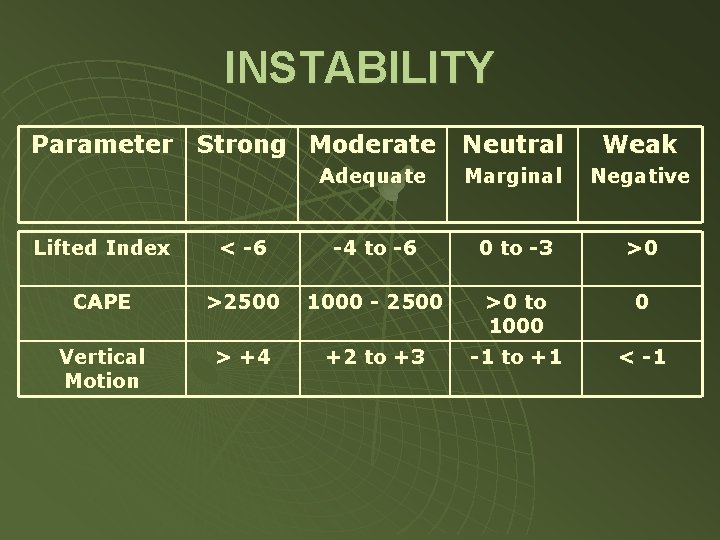 INSTABILITY

| Parameter | Strong | Moderate Adequate | Neutral Marginal | Weak Negative |
|---|---|---|---|---|
| Lifted Index | < -6 | -4 to -6 | 0 to -3 | >0 |
| CAPE | >2500 | 1000 - 2500 | >0 to 1000 | 0 |
| Vertical Motion | > +4 | +2 to +3 | -1 to +1 | < -1 |